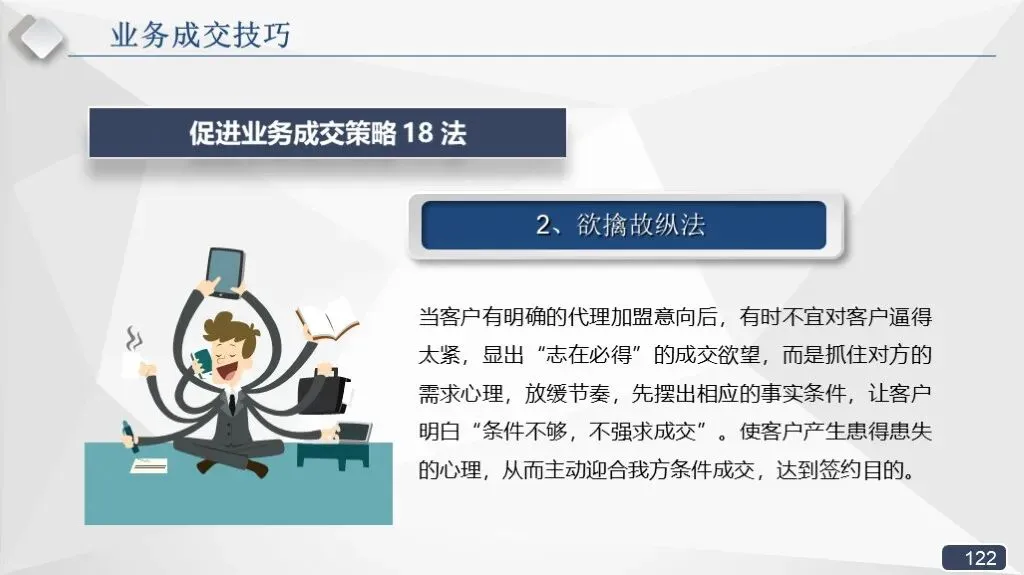 业务成交技巧

促进业务成交策略 18 法

2、欲擒故纵法

当客户有明确的代理加盟意向后，有时不宜对客户逼得太紧，显出“志在必得”的成交欲望，而是抓住对方的需求心理，放缓节奏，先摆出相应的事实条件，让客户明白“条件不够，不强求成交”。使客户产生患得患失的心理，从而主动迎合我方条件成交，达到签约目的。

122